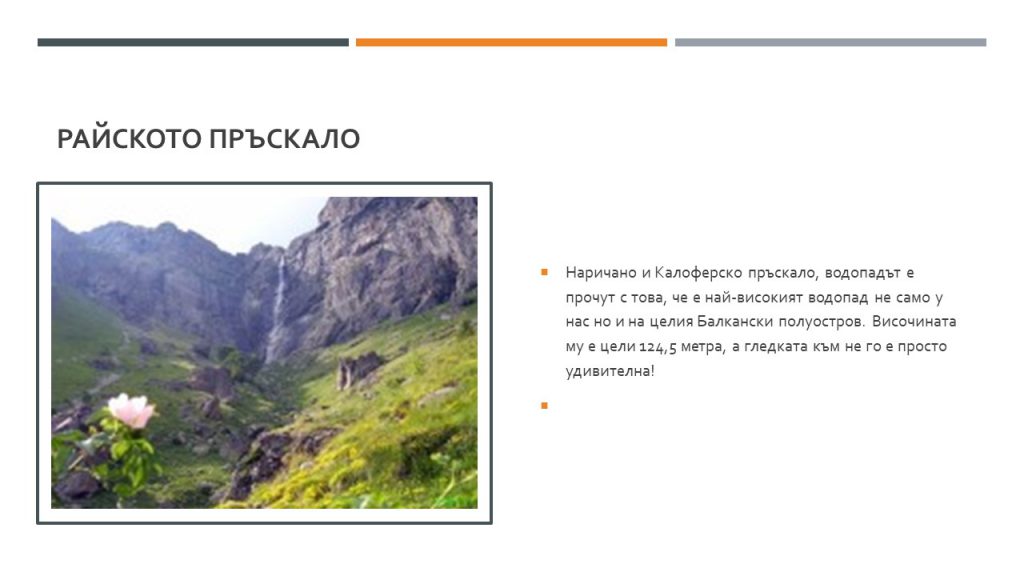 РАЙСКОТО ПРЪСКАЛО

Наричано и Калоферско пръскало, водопадът е прочут с това, че е най-високият водопад не само у нас но и на целия Балкански полуостров. Височината му е цели 124,5 метра, а гледката към не го е просто удивителна!